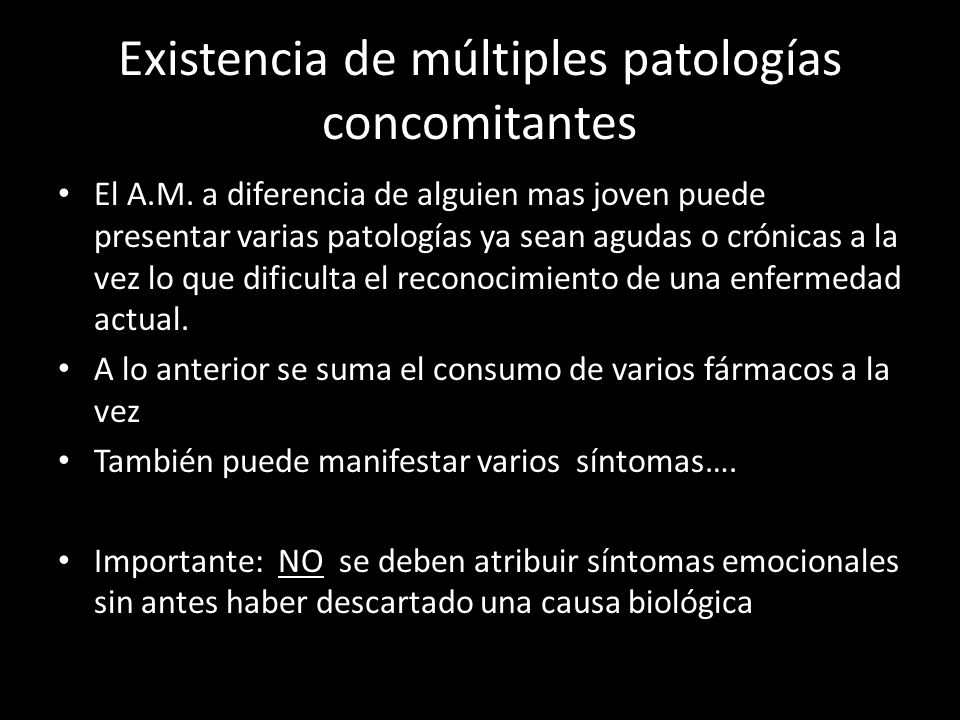 Existencia de múltiples patologías concomitantes

• El A.M. a diferencia de alguien mas joven puede presentar varias patologías ya sean agudas o crónicas a la vez lo que dificulta el reconocimiento de una enfermedad actual.
• A lo anterior se suma el consumo de varios fármacos a la vez
• También puede manifestar varios síntomas….

• Importante: NO se deben atribuir síntomas emocionales sin antes haber descartado una causa biológica